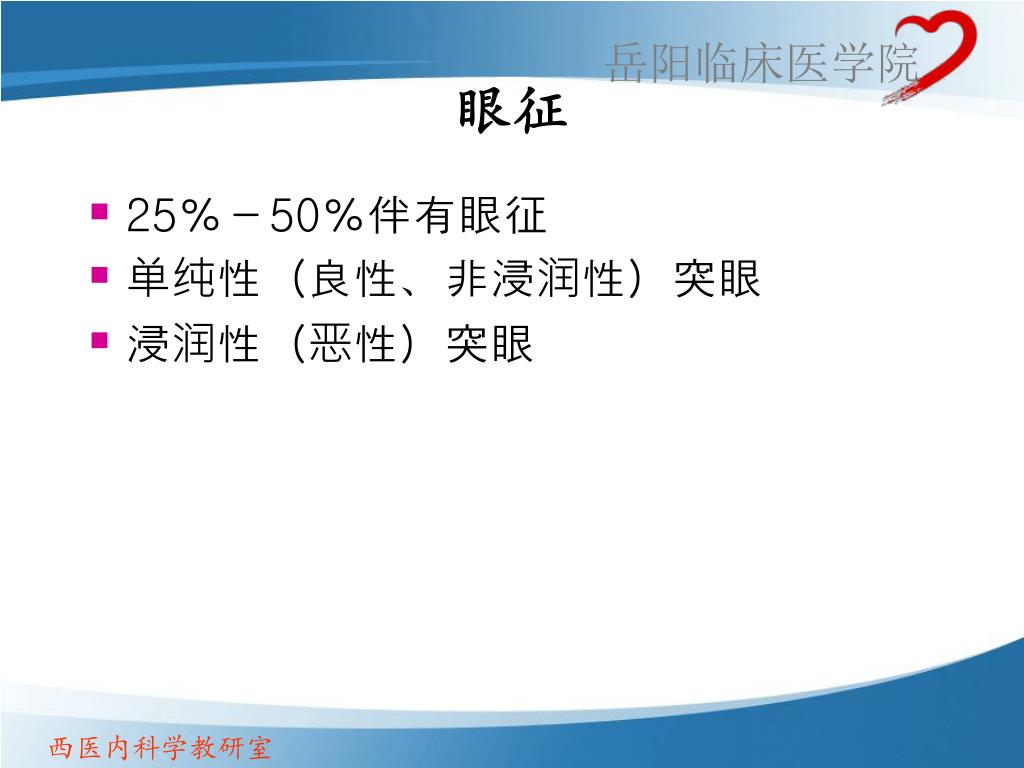 岳阳临床医学院

眼征

- 25％－50％伴有眼征
- 单纯性（良性、非浸润性）突眼
- 浸润性（恶性）突眼

西医内科学教研室